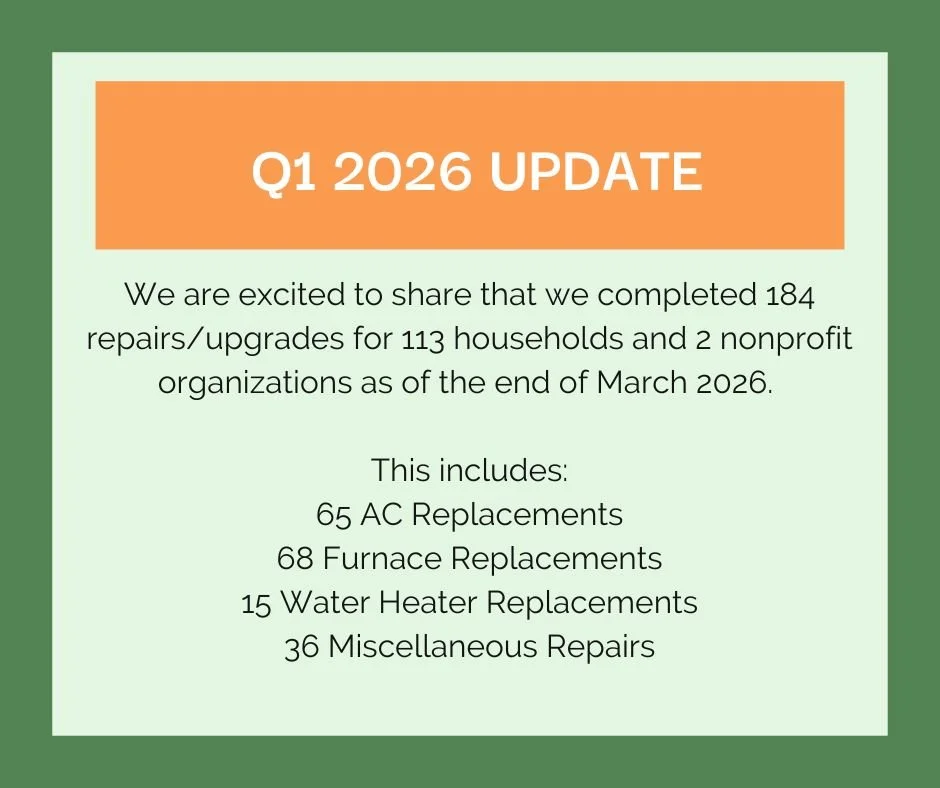 Q1 2026 UPDATE

We are excited to share that we completed 184 repairs/upgrades for 113 households and 2 nonprofit organizations as of the end of March 2026.

This includes:
65 AC Replacements
68 Furnace Replacements
15 Water Heater Replacements
36 Miscellaneous Repairs